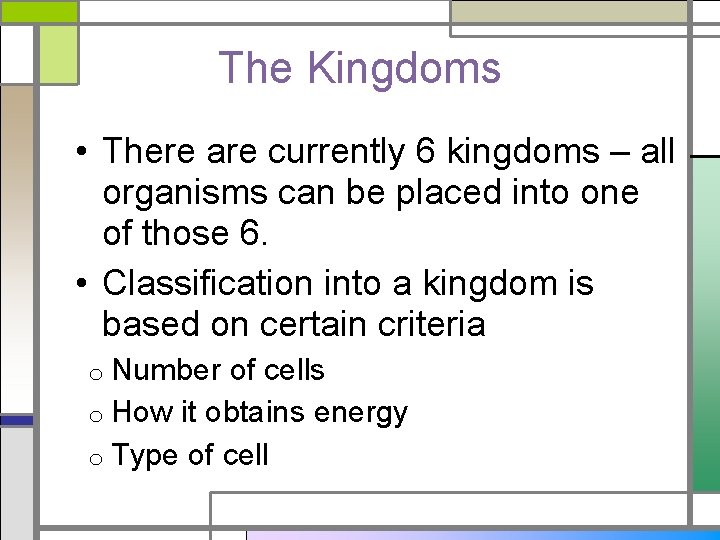 The Kingdoms

• There are currently 6 kingdoms – all organisms can be placed into one of those 6.

• Classification into a kingdom is based on certain criteria

o Number of cells

o How it obtains energy

o Type of cell